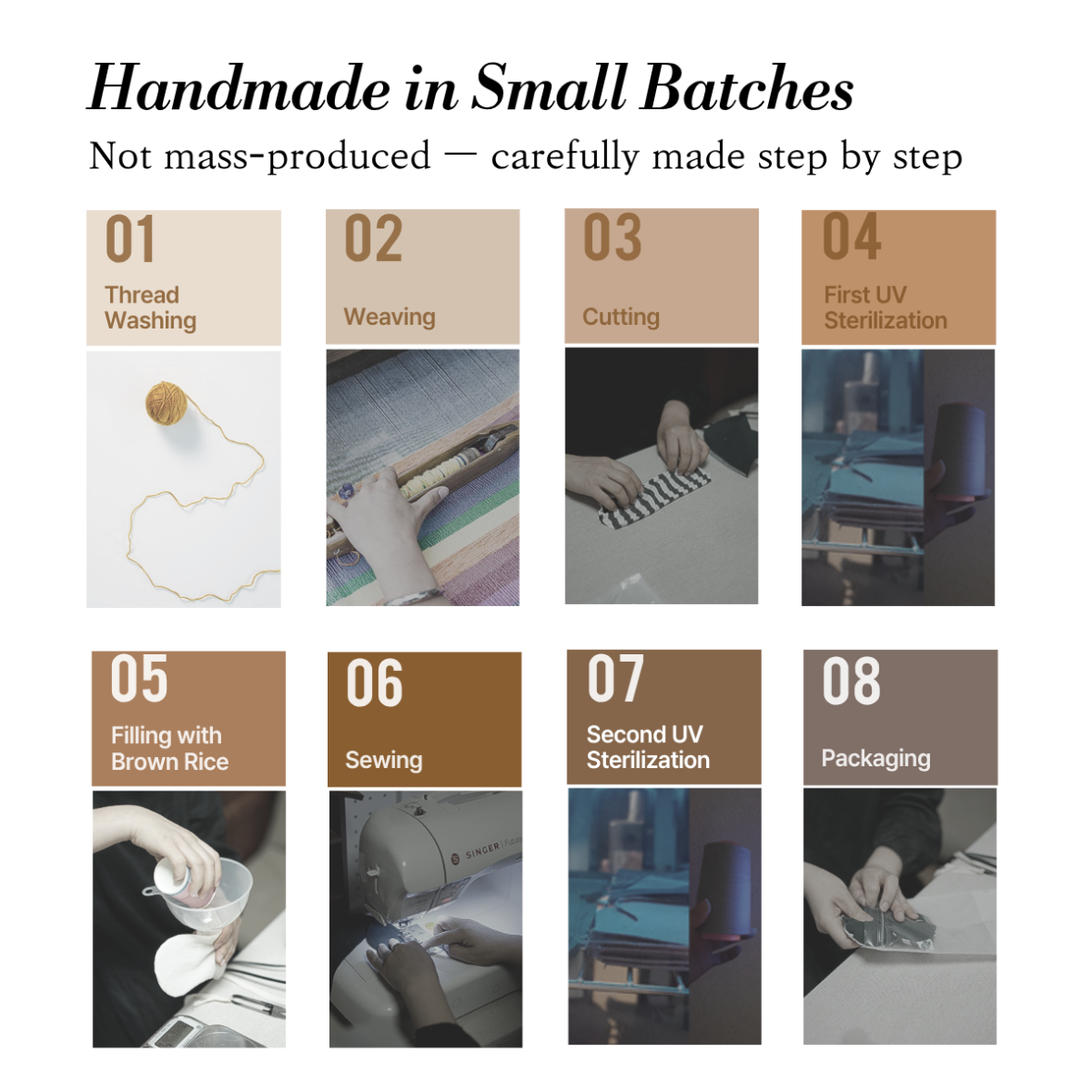 Handmade in Small Batches

Not mass-produced — carefully made step by step

01
Thread Washing

02
Weaving

03
Cutting

04
First UV Sterilization

05
Filling with Brown Rice

06
Sewing

SINGER

07
Second UV Sterilization

08
Packaging